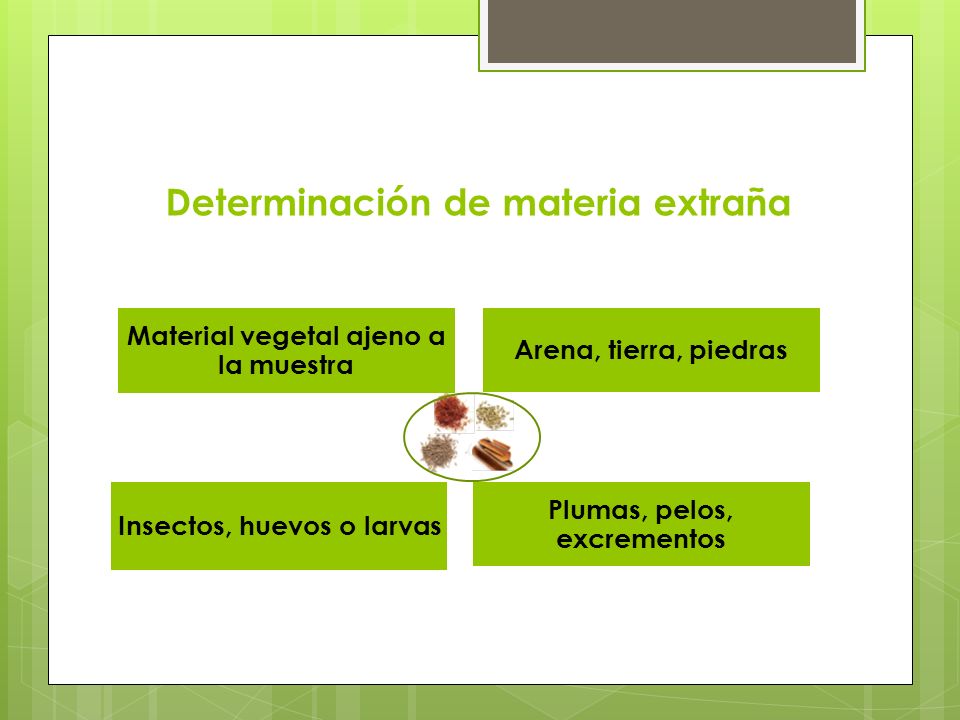 Determinación de materia extraña

Material vegetal ajeno a la muestra

Arena, tierra, piedras

Insectos, huevos o larvas

Plumas, pelos, excrementos